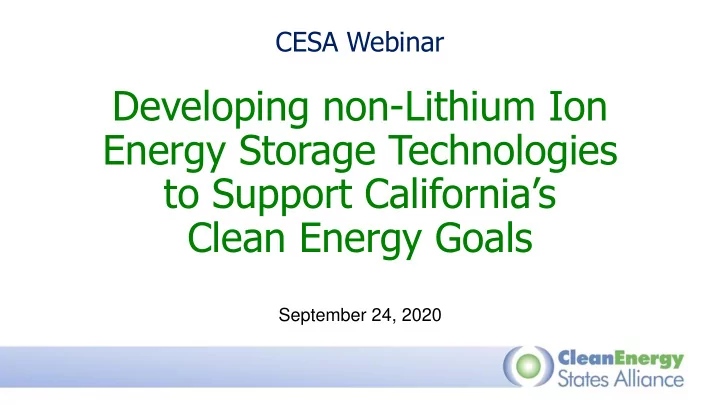 CESA Webinar

Developing non-Lithium Ion Energy Storage Technologies to Support California's Clean Energy Goals

September 24, 2020

CleanEnergy States Alliance